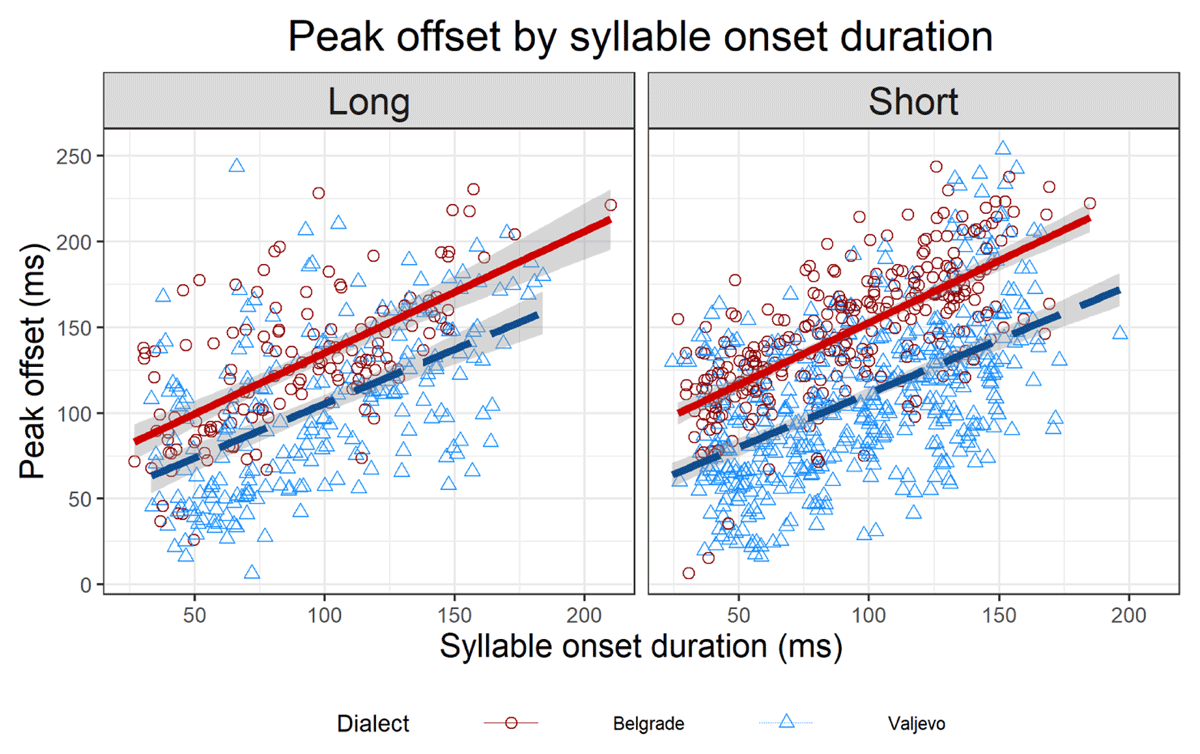 Peak offset by syllable onset duration

Long

Short

Peak offset (ms)

250
200
150
100
50
0

50 100 150 200

50 100 150 200

Syllable onset duration (ms)

Dialect Belgrade Valjevo